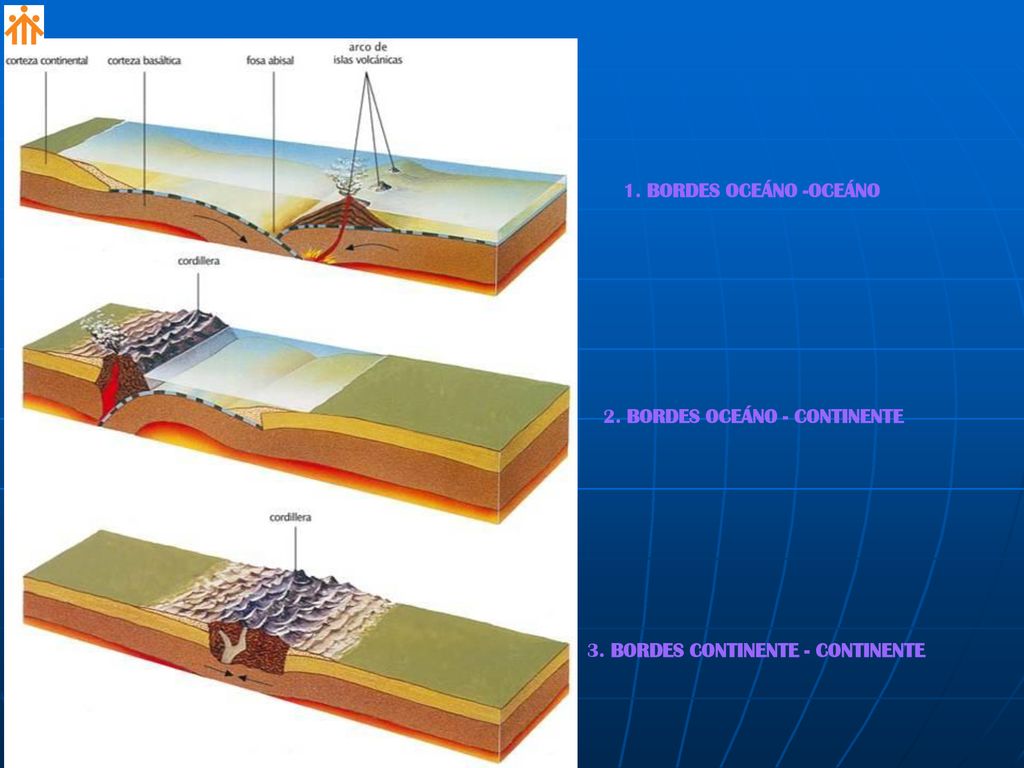 corteza continental
corteza basáltica
fosa abisal
arco de islas volcánicas

cordillera

cordillera

1. BORDES OCEÁNO -OCEÁNO

2. BORDES OCEÁNO - CONTINENTE

3. BORDES CONTINENTE - CONTINENTE